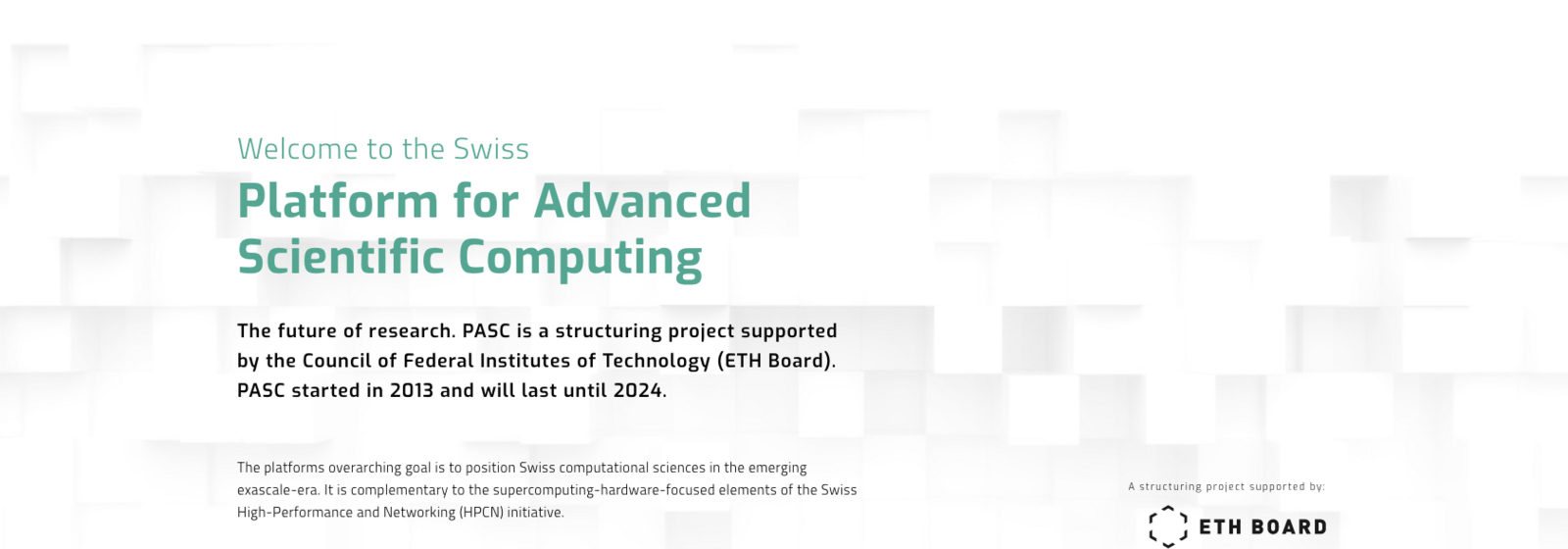 Welcome to the Swiss
Platform for Advanced Scientific Computing

The future of research. PASC is a structuring project supported by the Council of Federal Institutes of Technology (ETH Board). PASC started in 2013 and will last until 2024.

The platforms overarching goal is to position Swiss computational sciences in the emerging exascale-era. It is complementary to the supercomputing-hardware-focused elements of the Swiss High-Performance and Networking (HPCN) initiative.

A structuring project supported by:

ETH BOARD